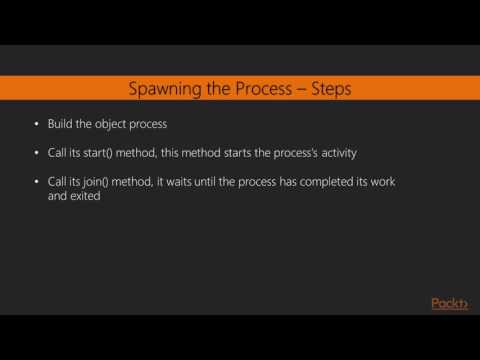 Spawning the Process – Steps

• Build the object process

• Call its start() method, this method starts the process's activity

• Call its join() method, it waits until the process has completed its work and exited

Packt>